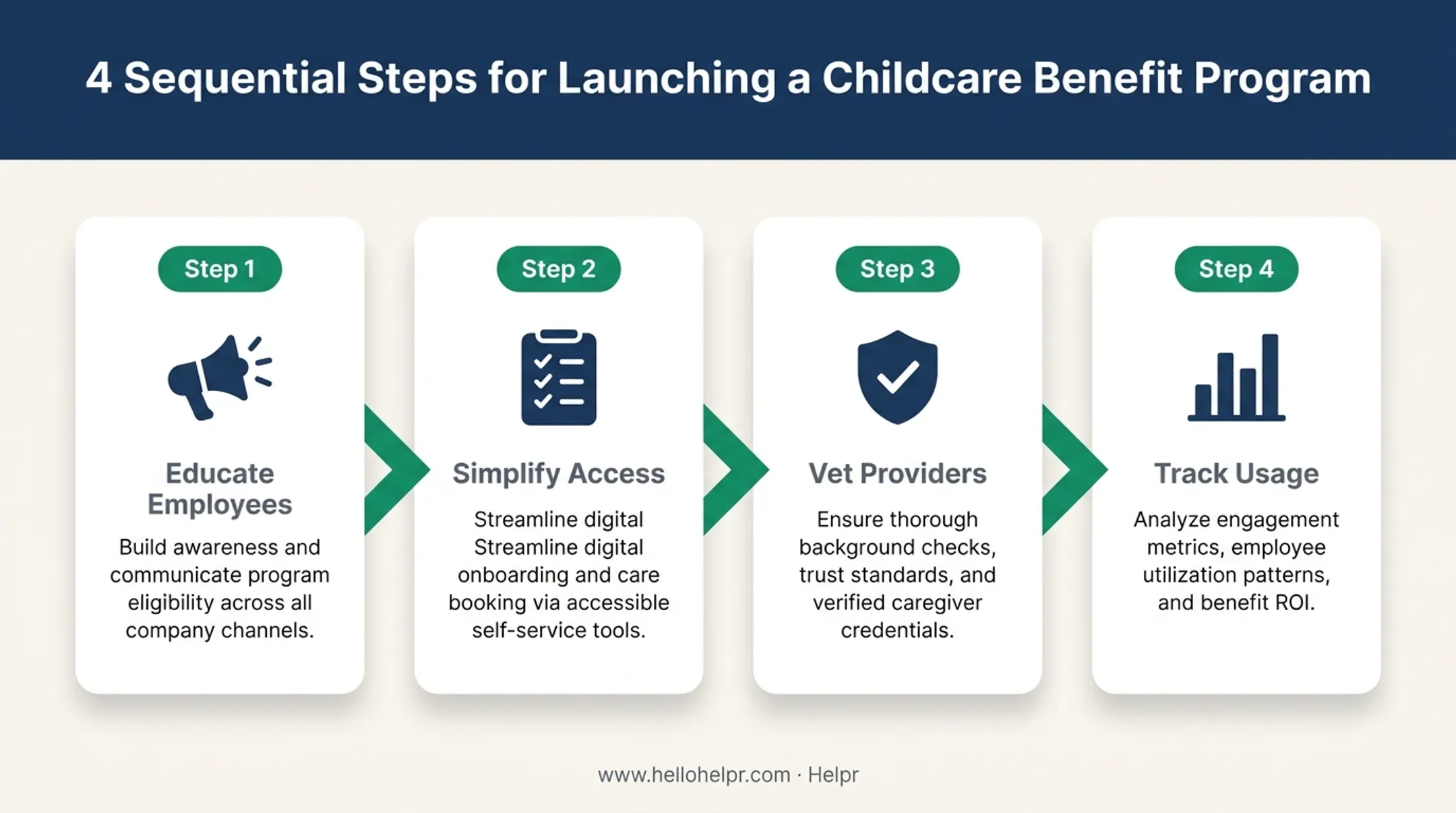 4 Sequential Steps for Launching a Childcare Benefit Program

Step 1

Educate Employees

Build awareness and communicate program eligibility across all company channels.

Step 2

Simplify Access

Streamline digital Streamline digital onboarding and care booking via accessible self-service tools.

Step 3

Vet Providers

Ensure thorough background checks, trust standards, and verified caregiver credentials.

Step 4

Track Usage

Analyze engagement metrics, employee utilization patterns, and benefit ROI.

www.hellohelpr.com · Helpr